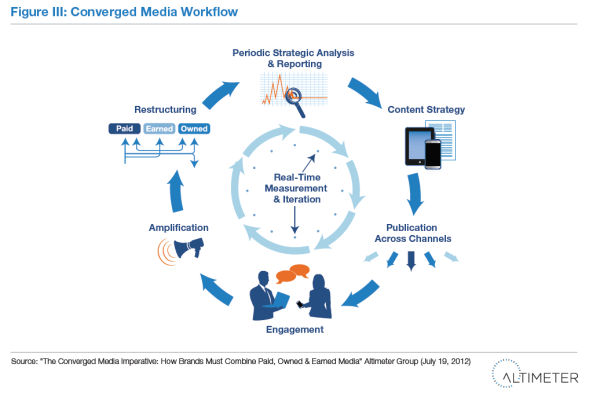 Figure III: Converged Media Workflow

Periodic Strategic Analysis & Reporting

Content Strategy

Publication Across Channels

Engagement

Amplification

Restructuring

Paid Earned Owned

Real-Time Measurement & Iteration

Source: "The Converged Media Imperative: How Brands Must Combine Paid, Owned & Earned Media" Altimeter Group (July 19, 2012)

ALTIMETER